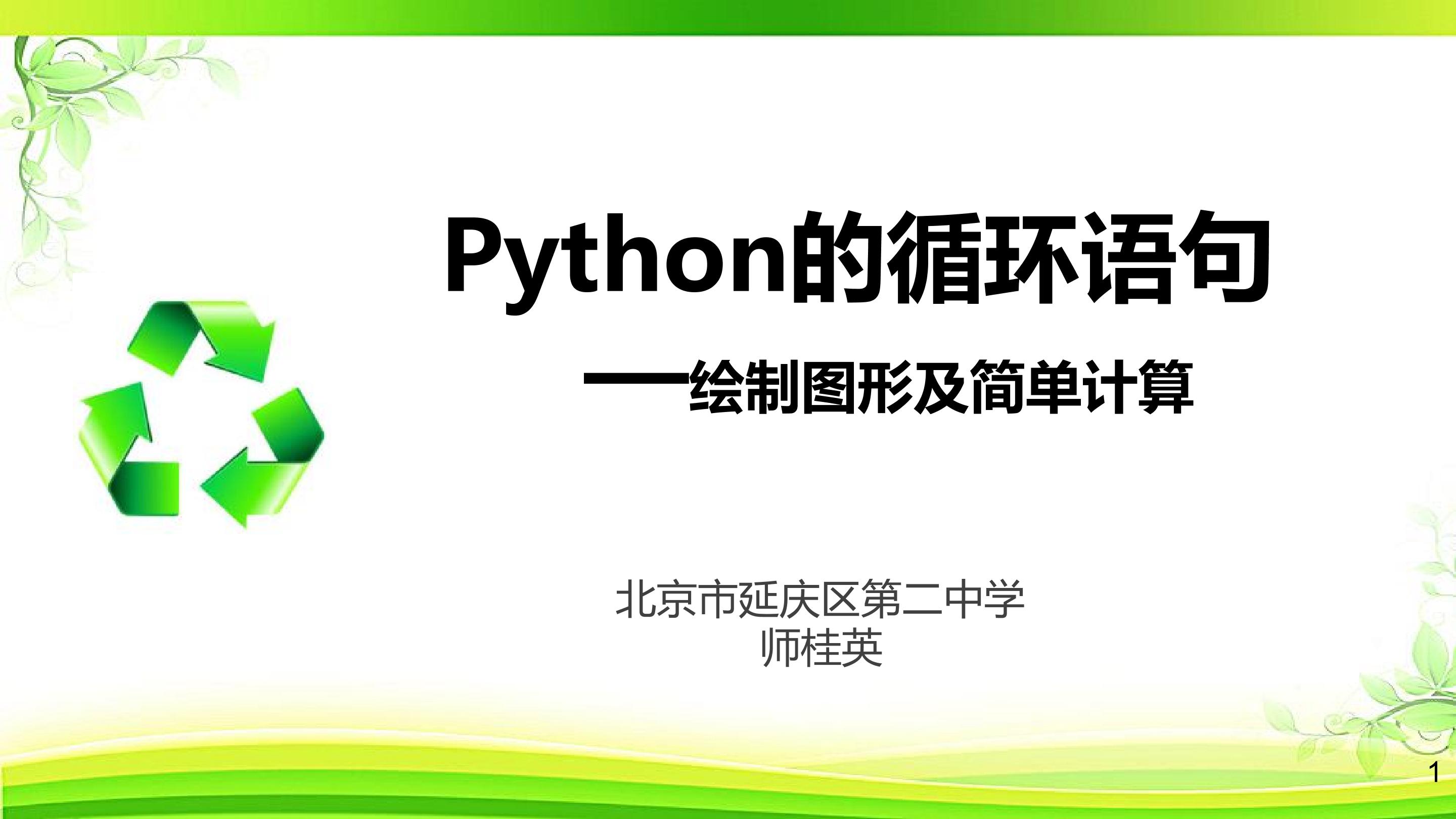 Python的循环语句

——绘制图形及简单计算

北京市延庆区第二中学
师桂英

1